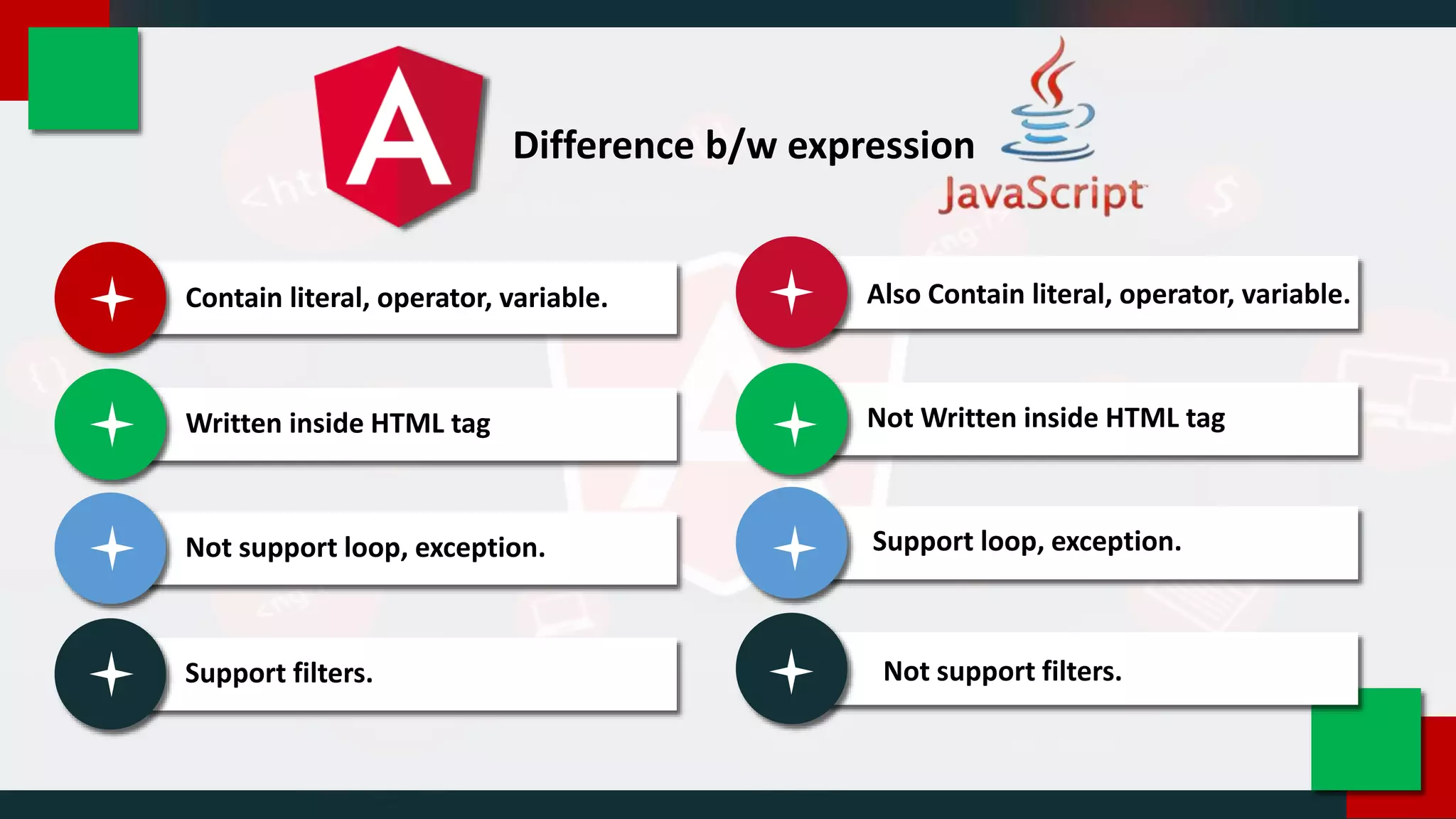 A

Difference b/w expression

JavaScript

Contain literal, operator, variable.

Written inside HTML tag

Not support loop, exception.

Support filters.

Also Contain literal, operator, variable.

Not Written inside HTML tag

Support loop, exception.

Not support filters.